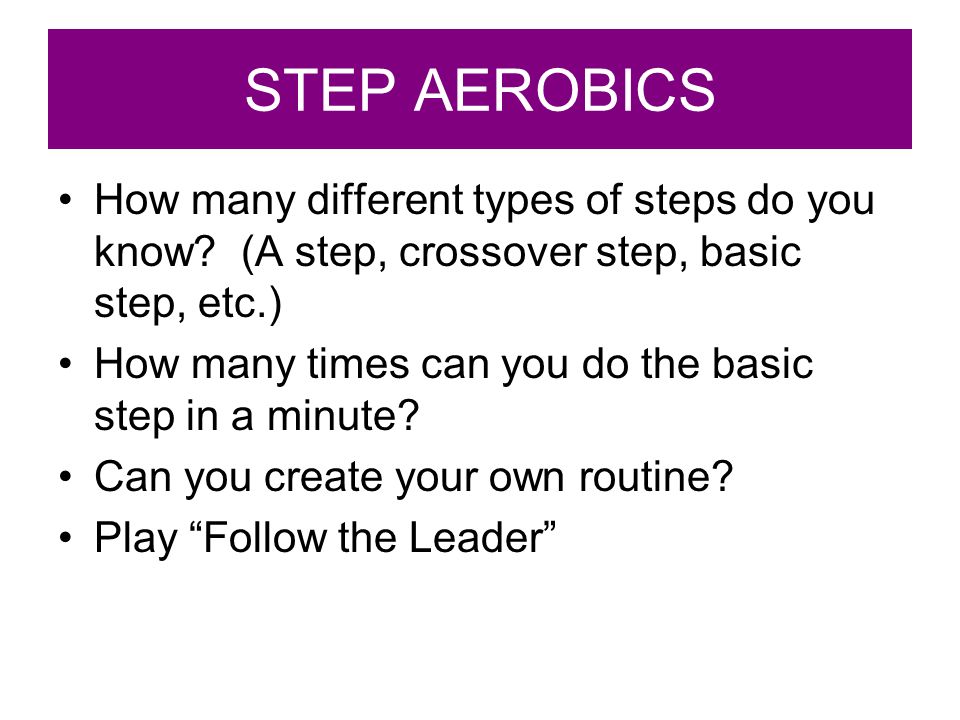 STEP AEROBICS

• How many different types of steps do you know? (A step, crossover step, basic step, etc.)
• How many times can you do the basic step in a minute?
• Can you create your own routine?
• Play “Follow the Leader”